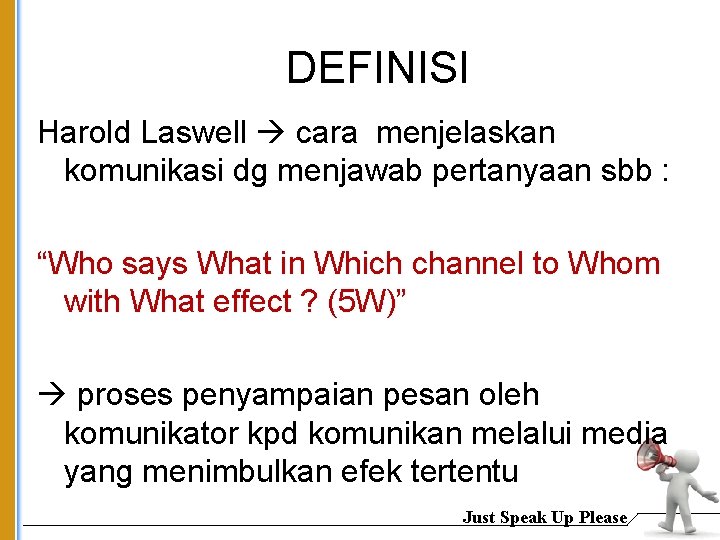 DEFINISI

Harold Laswell → cara menjelaskan komunikasi dg menjawab pertanyaan sbb :

“Who says What in Which channel to Whom with What effect ? (5W)”

→ proses penyampaian pesan oleh komunikator kpd komunikan melalui media yang menimbulkan efek tertentu

Just Speak Up Please